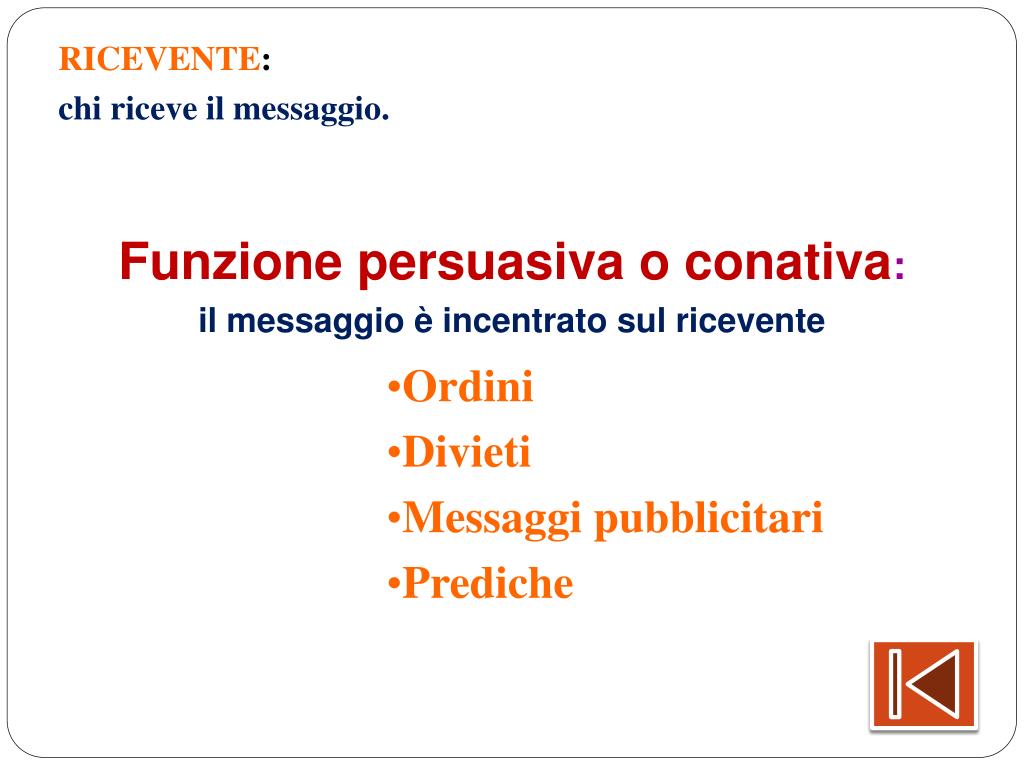 RICEVENTE:
chi riceve il messaggio.

Funzione persuasiva o conativa:
il messaggio è incentrato sul ricevente

•Ordini
•Divieti
•Messaggi pubblicitari
•Prediche